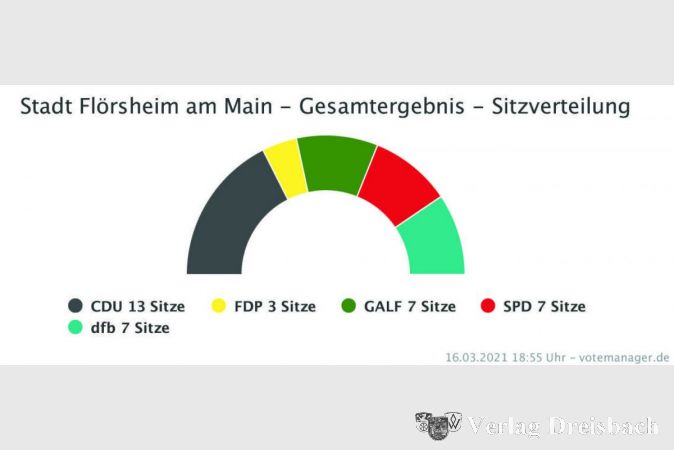 Stadt Flörsheim am Main – Gesamtergebnis – Sitzverteilung

CDU 13 Sitze
FDP 3 Sitze
GALF 7 Sitze
SPD 7 Sitze
dfb 7 Sitze

16.03.2021 18:55 Uhr – votemanager.de

Verlag Dreisbach